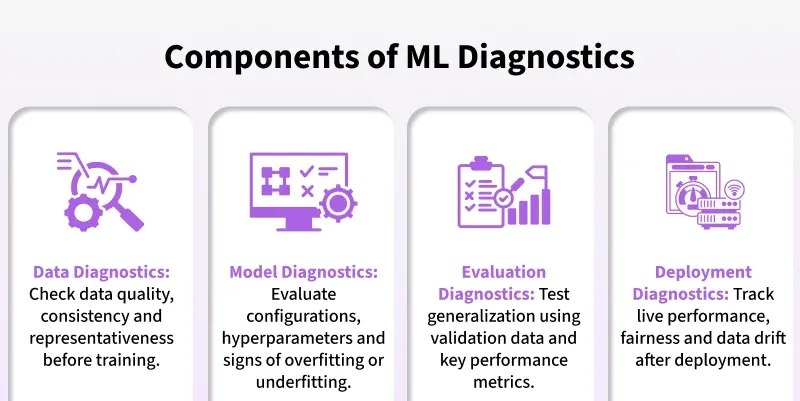 Components of ML Diagnostics

Data Diagnostics: Check data quality, consistency and representativeness before training.

Model Diagnostics: Evaluate configurations, hyperparameters and signs of overfitting or underfitting.

Evaluation Diagnostics: Test generalization using validation data and key performance metrics.

Deployment Diagnostics: Track live performance, fairness and data drift after deployment.